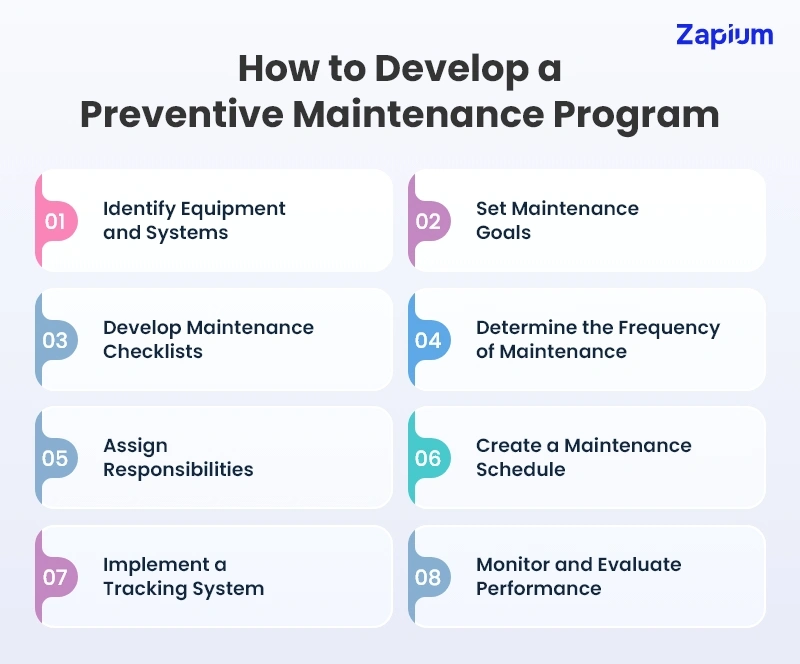 Zapium

How to Develop a Preventive Maintenance Program

01 Identify Equipment and Systems

02 Set Maintenance Goals

03 Develop Maintenance Checklists

04 Determine the Frequency of Maintenance

05 Assign Responsibilities

06 Create a Maintenance Schedule

07 Implement a Tracking System

08 Monitor and Evaluate Performance